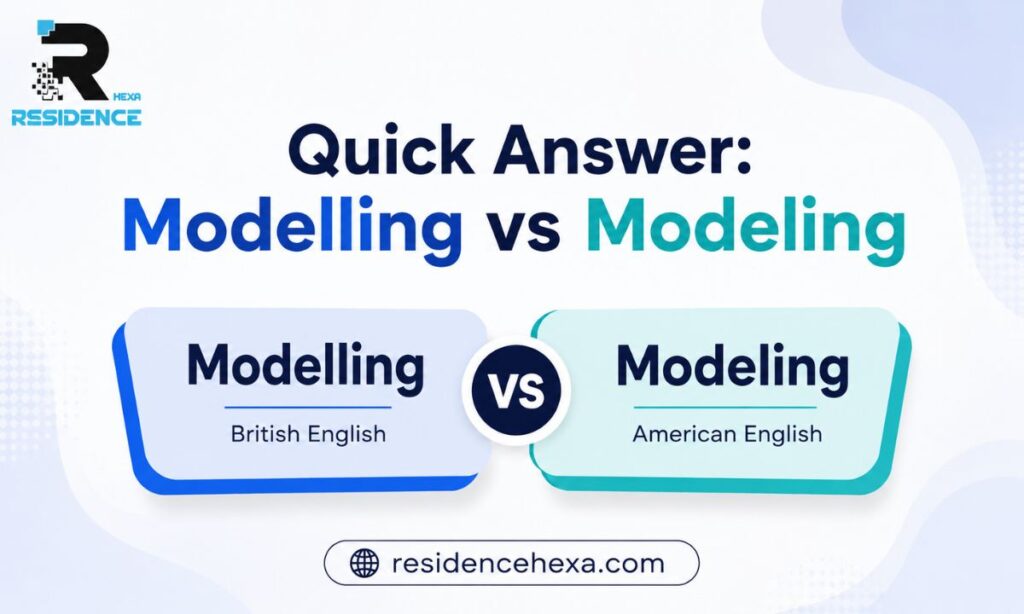 R
HEXA
RESIDENCE

Quick Answer:
Modelling vs Modeling

Modelling
British English

VS

Modeling
American English

residencehexa.com